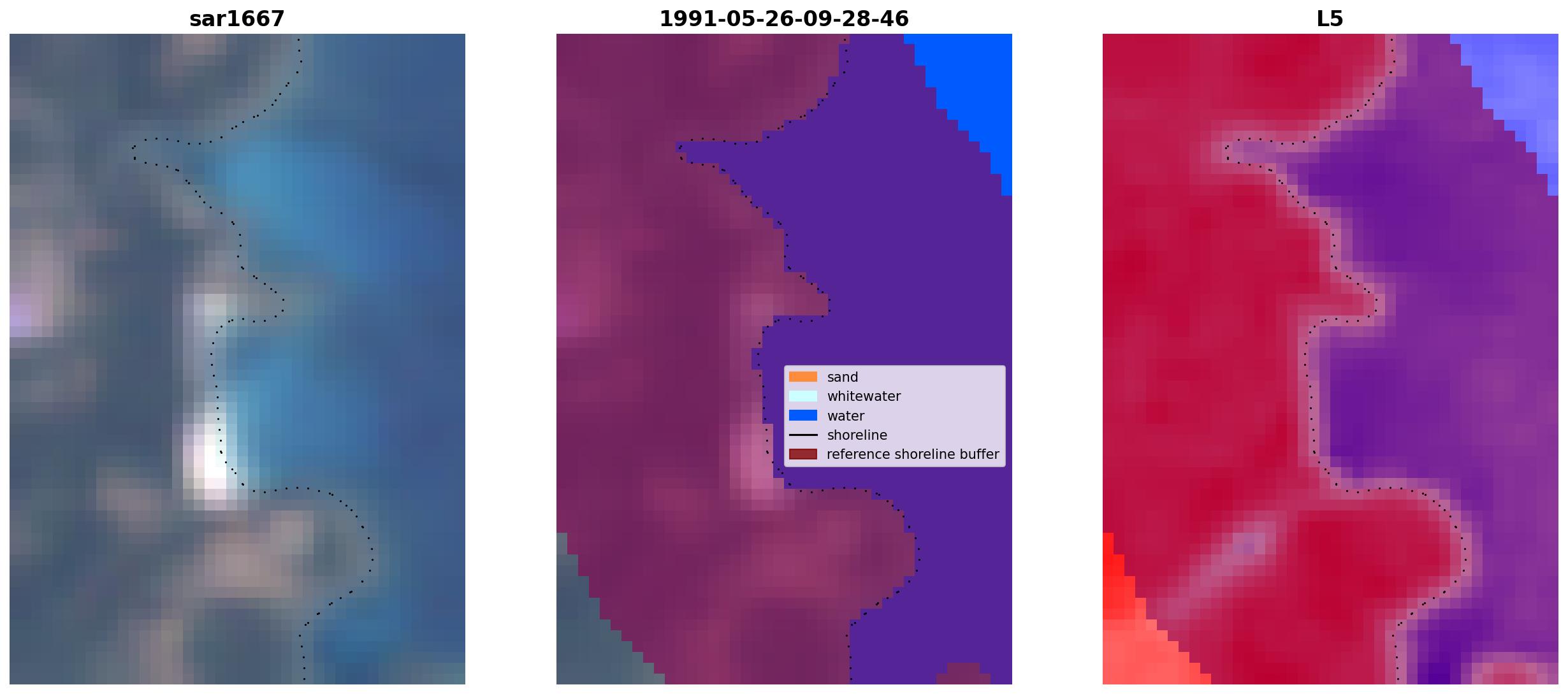 sar1667

1991-05-26-09-28-46

sand
whitewater
water
shoreline
reference shoreline buffer

L5